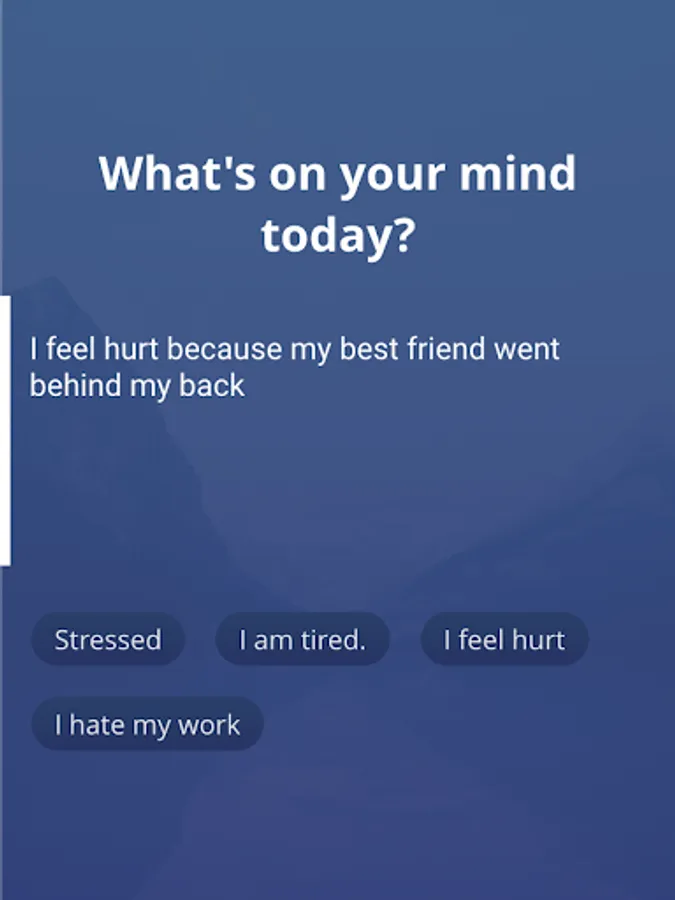 What's on your mind today?

I feel hurt because my best friend went behind my back

Stressed

I am tired.

I feel hurt

I hate my work